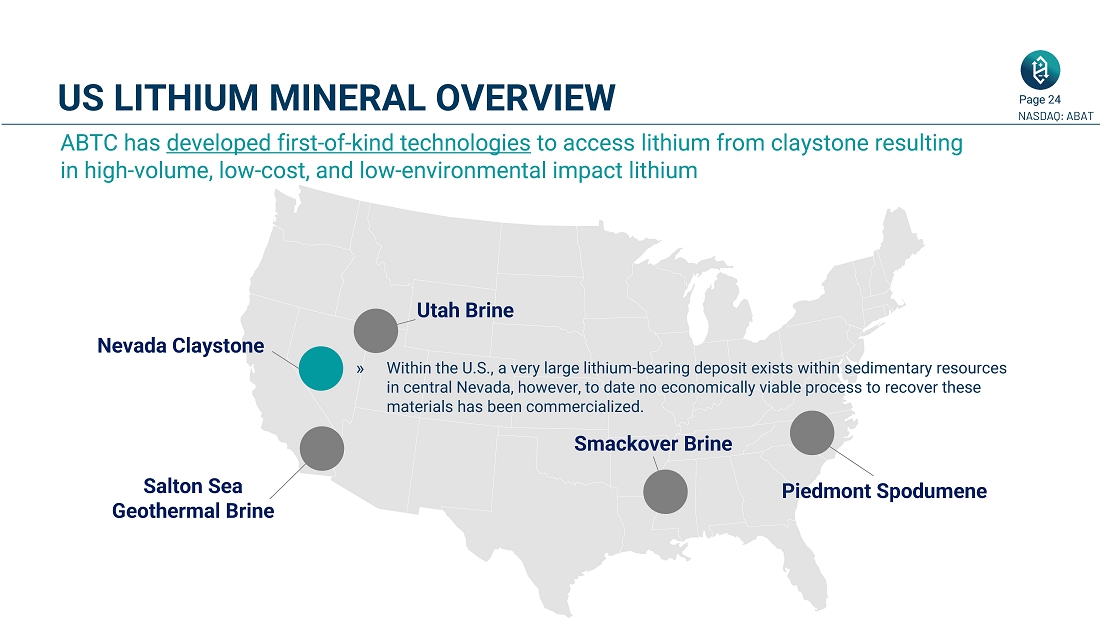 US LITHIUM MINERAL OVERVIEW

Page 24
NASDAQ: ABAT

ABTC has developed first-of-kind technologies to access lithium from claystone resulting in high-volume, low-cost, and low-environmental impact lithium

Utah Brine

Nevada Claystone

» Within the U.S., a very large lithium-bearing deposit exists within sedimentary resources in central Nevada, however, to date no economically viable process to recover these materials has been commercialized.

Smackover Brine

Salton Sea Geothermal Brine

Piedmont Spodumene